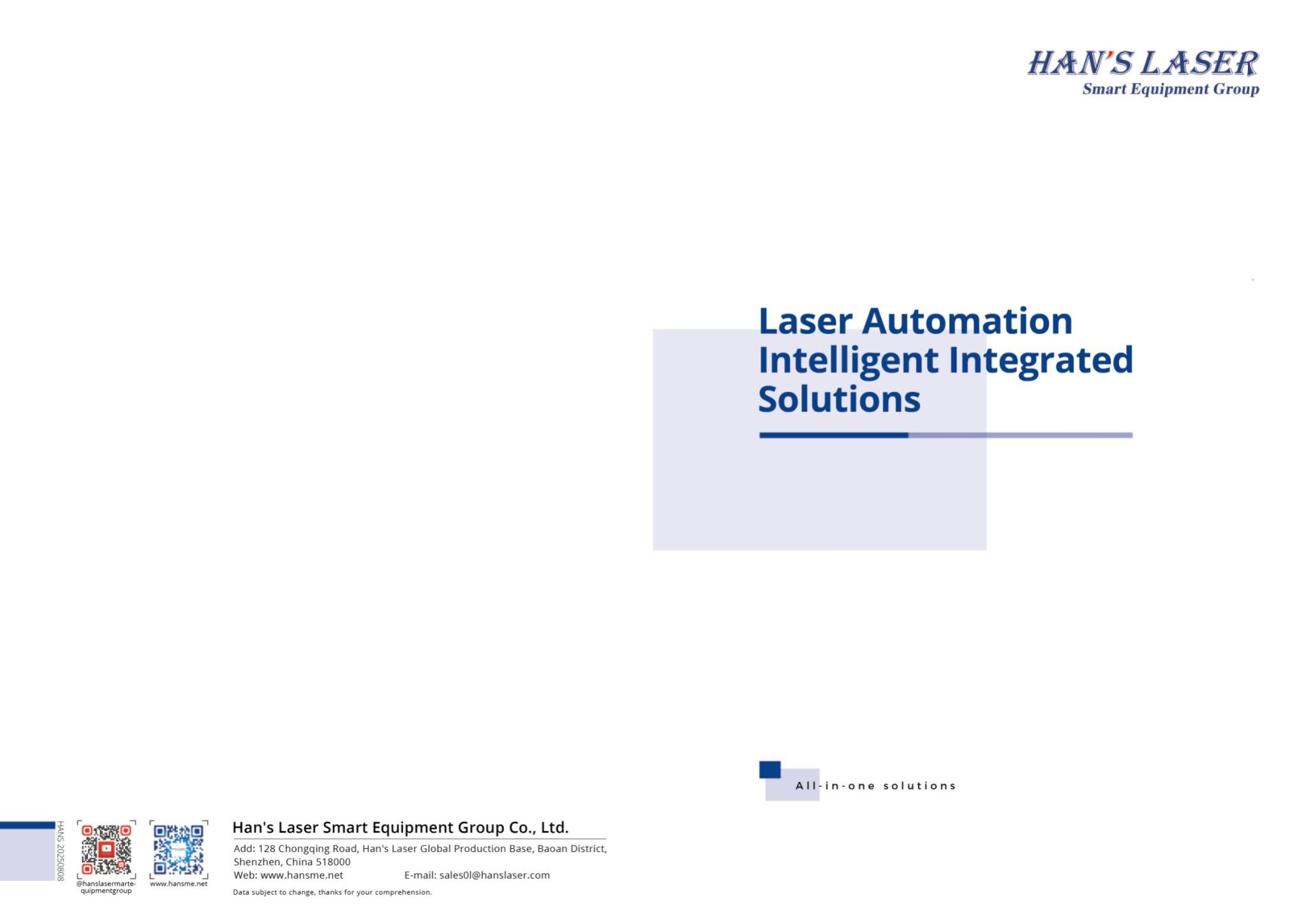 HAN'S LASER
Smart Equipment Group

Laser Automation Intelligent Integrated Solutions

All-in-one solutions

HANS 20250808

@hanslasermarte-quipmentgroup

www.hansme.net

Han's Laser Smart Equipment Group Co., Ltd.

Add: 128 Chongqing Road, Han's Laser Global Production Base, Baoan District, Shenzhen, China 518000
Web: www.hansme.net E-mail: sales0l@hanslaser.com

Data subject to change, thanks for your comprehension.